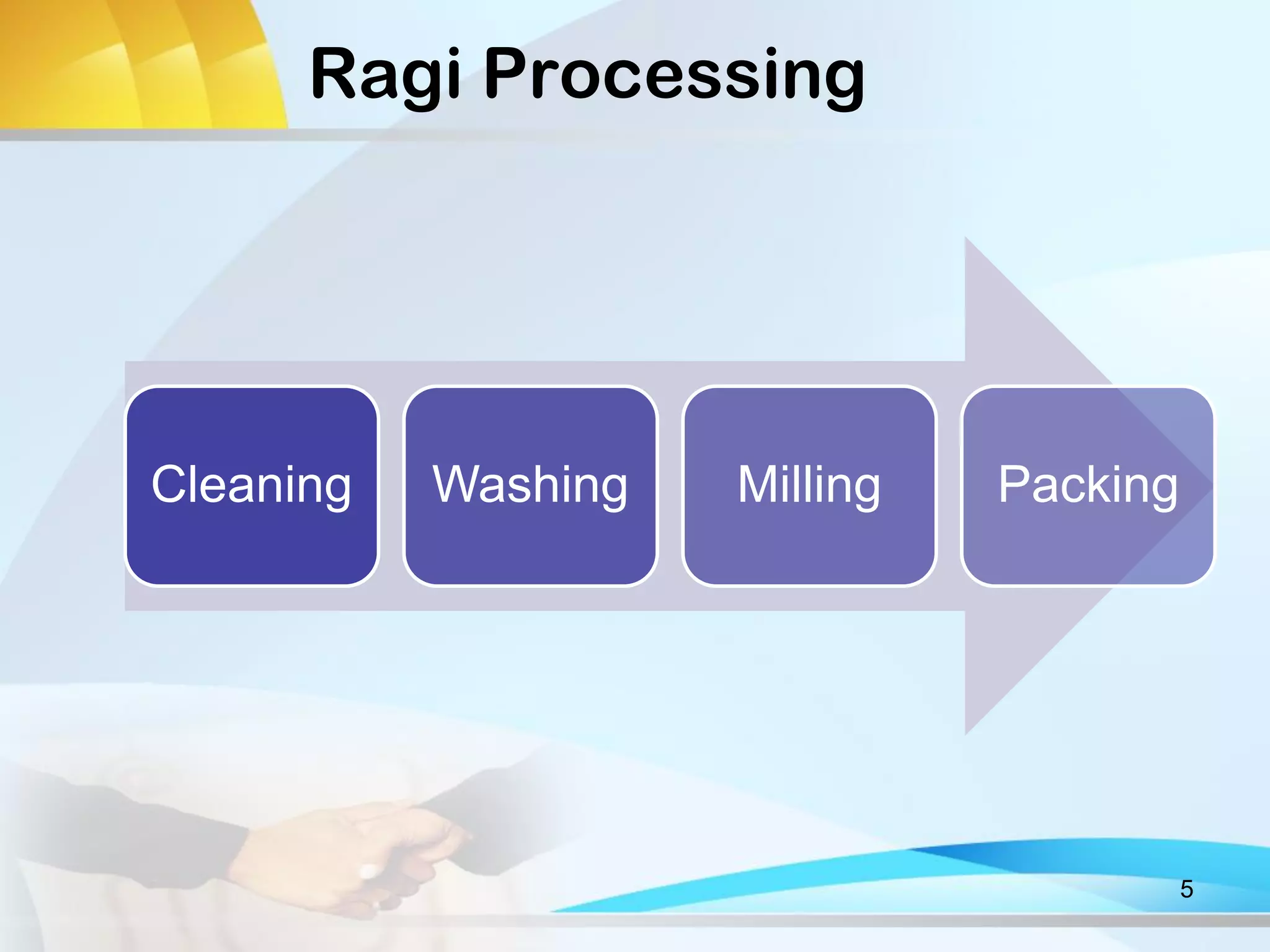 Ragi Processing

Cleaning

Washing

Milling

Packing

5